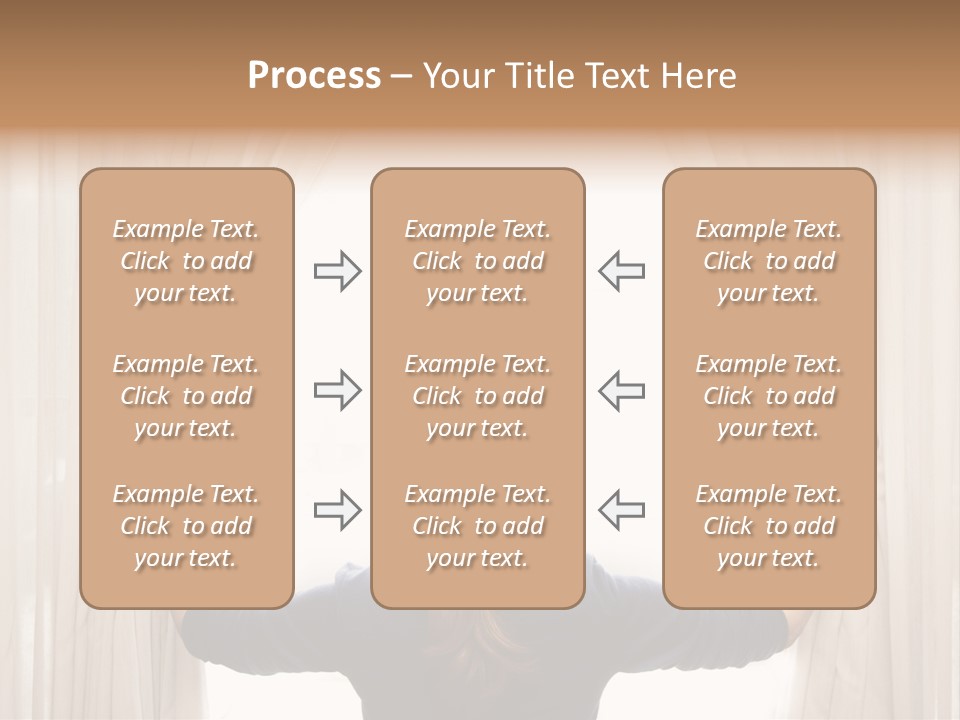 Process – Your Title Text Here

Example Text. Click to add your text.

Example Text. Click to add your text.

Example Text. Click to add your text.

Example Text. Click to add your text.

Example Text. Click to add your text.

Example Text. Click to add your text.

Example Text. Click to add your text.

Example Text. Click to add your text.

Example Text. Click to add your text.